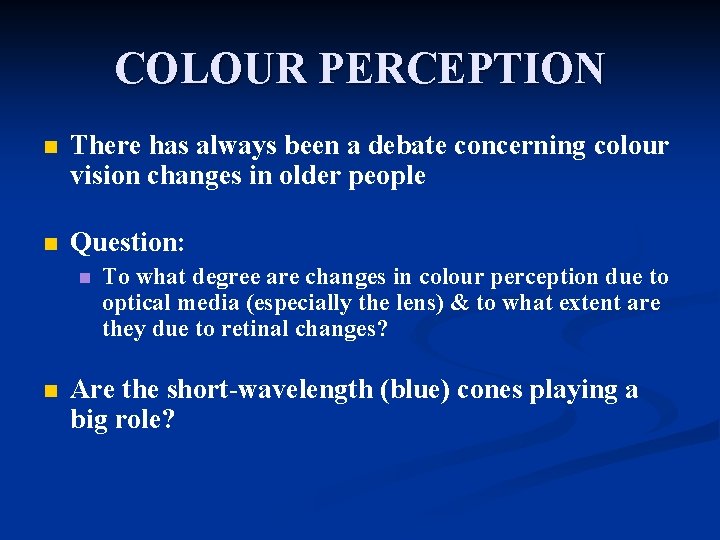 COLOUR PERCEPTION

There has always been a debate concerning colour vision changes in older people

Question:

To what degree are changes in colour perception due to optical media (especially the lens) & to what extent are they due to retinal changes?

Are the short-wavelength (blue) cones playing a big role?